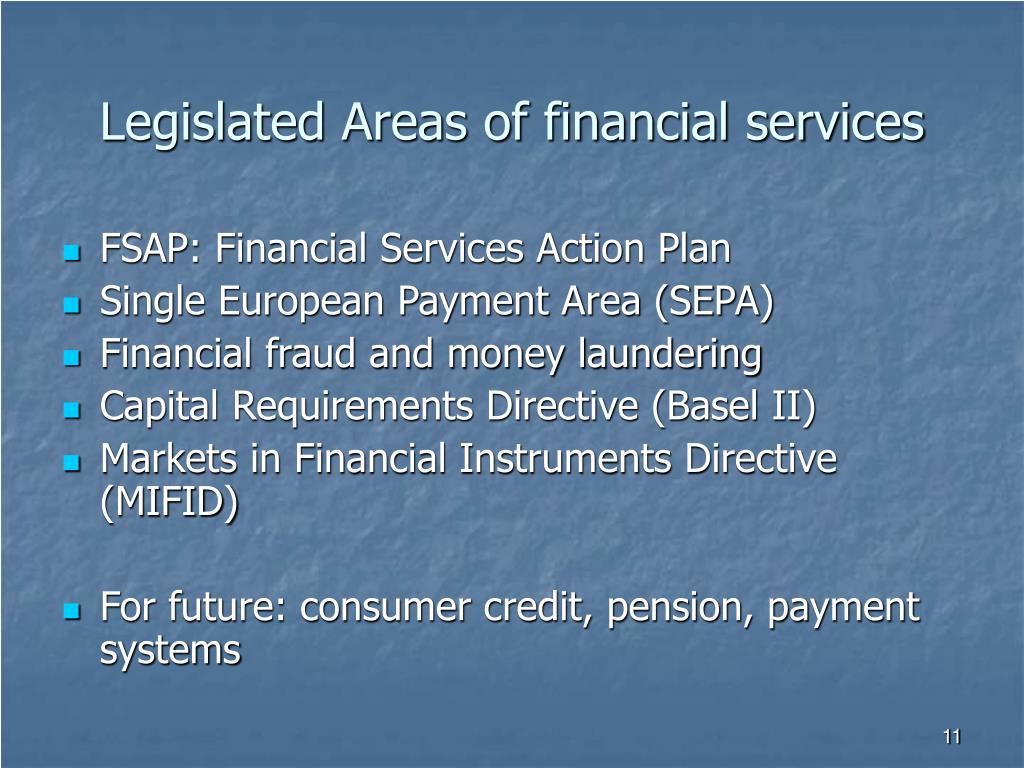 Legislated Areas of financial services

- FSAP: Financial Services Action Plan
- Single European Payment Area (SEPA)
- Financial fraud and money laundering
- Capital Requirements Directive (Basel II)
- Markets in Financial Instruments Directive (MIFID)

- For future: consumer credit, pension, payment systems

11